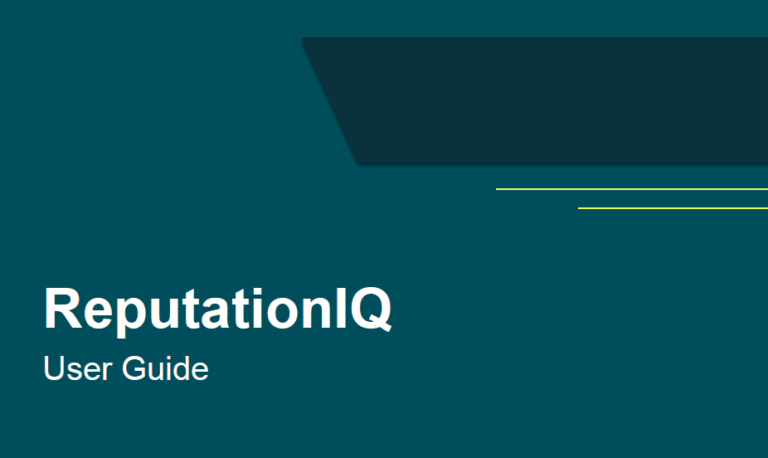 ReputationIQ

User Guide